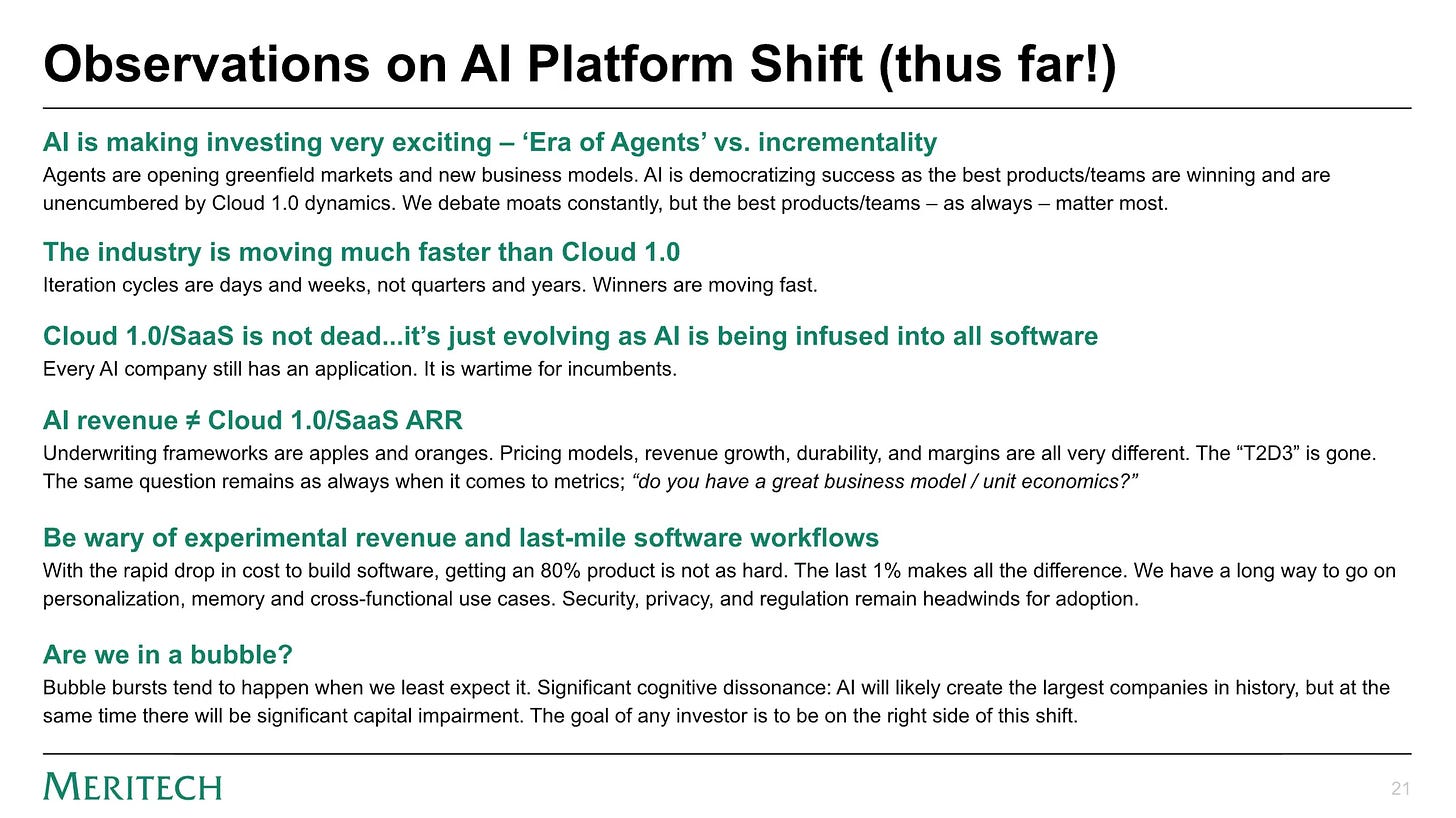 Observations on AI Platform Shift (thus far!)

AI is making investing very exciting – ‘Era of Agents’ vs. incrementality
Agents are opening greenfield markets and new business models. AI is democratizing success as the best products/teams are winning and are unencumbered by Cloud 1.0 dynamics. We debate moats constantly, but the best products/teams – as always – matter most.

The industry is moving much faster than Cloud 1.0
Iteration cycles are days and weeks, not quarters and years. Winners are moving fast.

Cloud 1.0/SaaS is not dead...it’s just evolving as AI is being infused into all software
Every AI company still has an application. It is wartime for incumbents.

AI revenue ≠ Cloud 1.0/SaaS ARR
Underwriting frameworks are apples and oranges. Pricing models, revenue growth, durability, and margins are all very different. The “T2D3” is gone. The same question remains as always when it comes to metrics; “do you have a great business model / unit economics?”

Be wary of experimental revenue and last-mile software workflows
With the rapid drop in cost to build software, getting an 80% product is not as hard. The last 1% makes all the difference. We have a long way to go on personalization, memory and cross-functional use cases. Security, privacy, and regulation remain headwinds for adoption.

Are we in a bubble?
Bubble bursts tend to happen when we least expect it. Significant cognitive dissonance: AI will likely create the largest companies in history, but at the same time there will be significant capital impairment. The goal of any investor is to be on the right side of this shift.

MERITECH

21